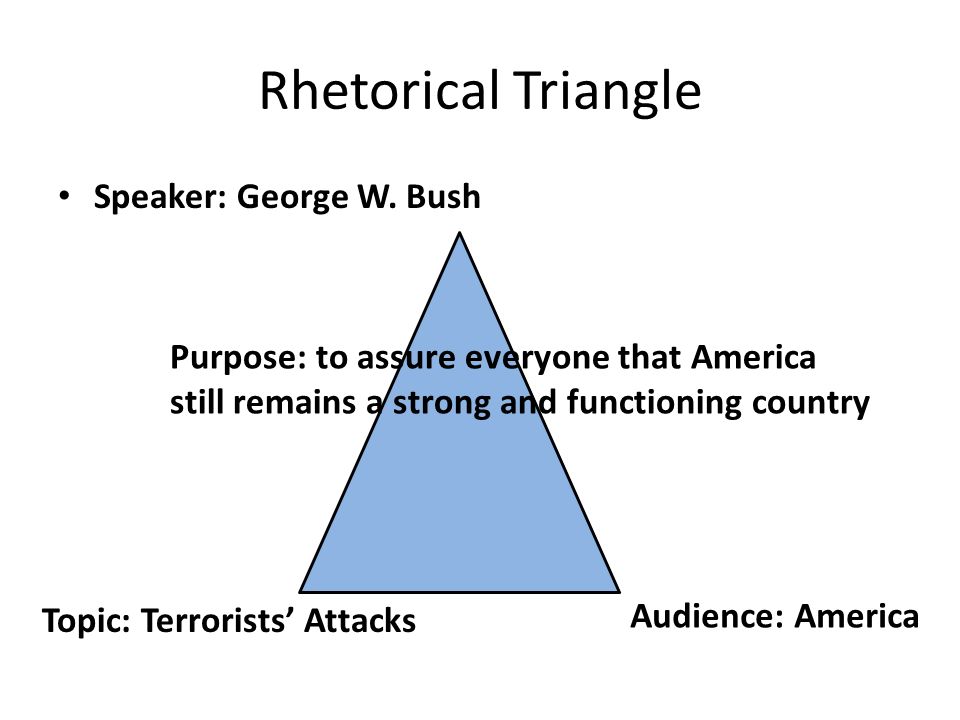 Rhetorical Triangle

• Speaker: George W. Bush

Purpose: to assure everyone that America still remains a strong and functioning country

Topic: Terrorists' Attacks

Audience: America